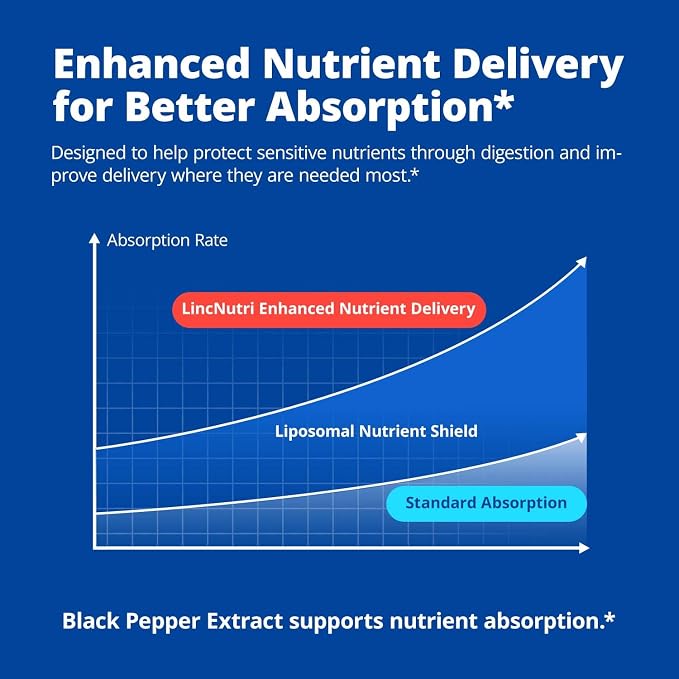 Enhanced Nutrient Delivery for Better Absorption*

Designed to help protect sensitive nutrients through digestion and improve delivery where they are needed most.*

Absorption Rate

LincNutri Enhanced Nutrient Delivery

Liposomal Nutrient Shield

Standard Absorption

Black Pepper Extract supports nutrient absorption.*